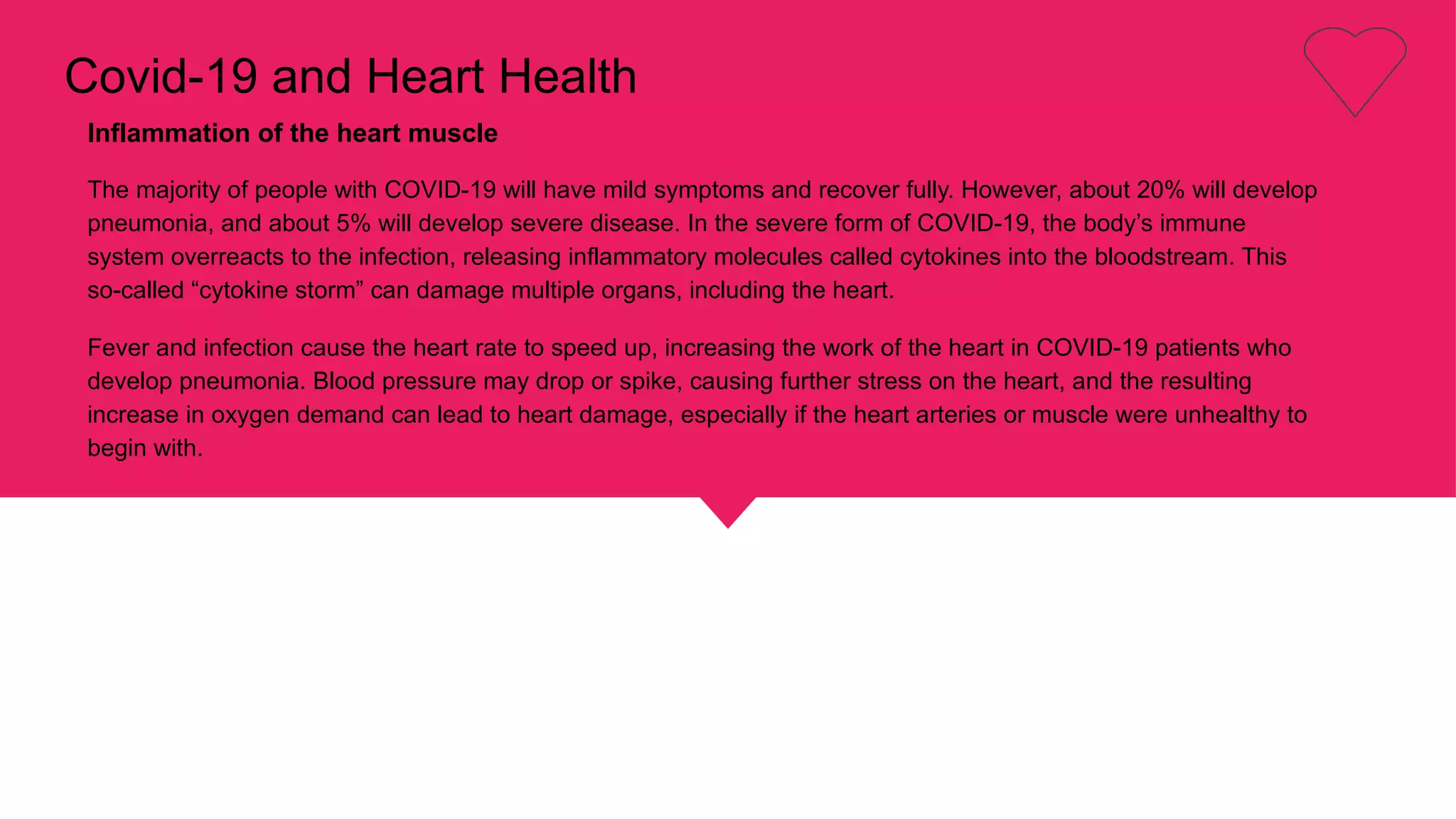 Covid-19 and Heart Health

Inflammation of the heart muscle

The majority of people with COVID-19 will have mild symptoms and recover fully. However, about 20% will develop pneumonia, and about 5% will develop severe disease. In the severe form of COVID-19, the body’s immune system overreacts to the infection, releasing inflammatory molecules called cytokines into the bloodstream. This so-called “cytokine storm” can damage multiple organs, including the heart.

Fever and infection cause the heart rate to speed up, increasing the work of the heart in COVID-19 patients who develop pneumonia. Blood pressure may drop or spike, causing further stress on the heart, and the resulting increase in oxygen demand can lead to heart damage, especially if the heart arteries or muscle were unhealthy to begin with.